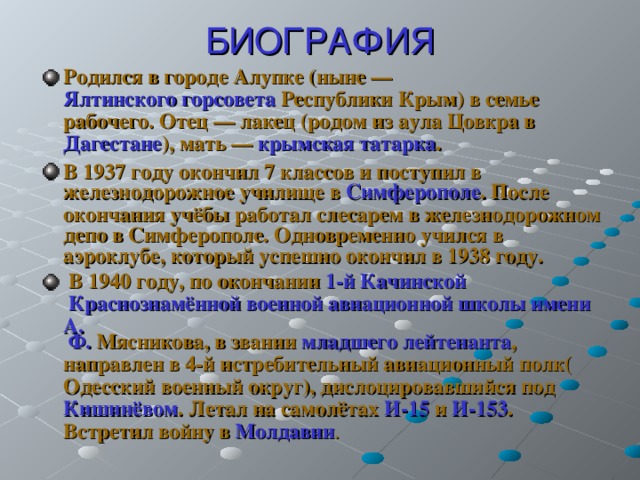 БИОГРАФИЯ

Родился в городе Алупке (ныне — Ялтинского горсовета Республики Крым) в семье рабочего. Отец — лакец (родом из аула Цовкра в Дагестане), мать — крымская татарка.

В 1937 году окончил 7 классов и поступил в железнодорожное училище в Симферополе. После окончания учёбы работал слесарем в железнодорожном депо в Симферополе. Одновременно учился в аэроклубе, который успешно окончил в 1938 году.

В 1940 году, по окончании 1-й Качинской Краснознамённой военной авиационной школы имени А.

Ф. Мясникова, в звании младшего лейтенанта, направлен в 4-й истребительный авиационный полк( Одесский военный округ), дислоцировавшийся под Кишинёвом. Летал на самолётах И-15 и И-153. Встретил войну в Молдавии.